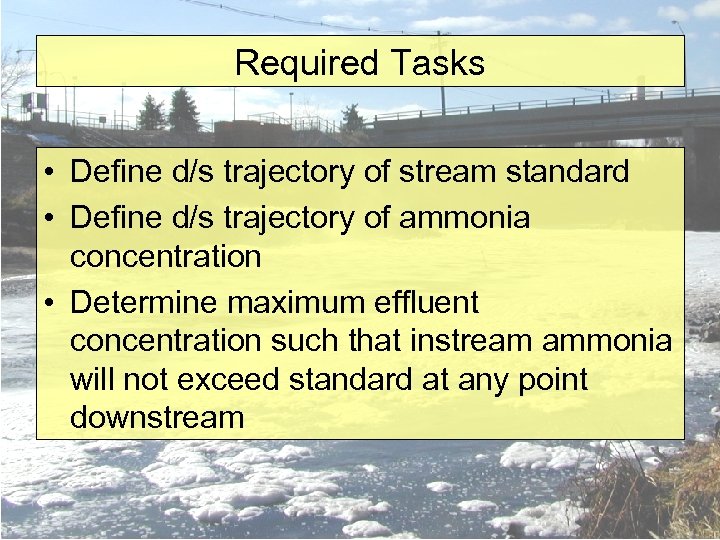 Required Tasks

• Define d/s trajectory of stream standard
• Define d/s trajectory of ammonia concentration
• Determine maximum effluent concentration such that instream ammonia will not exceed standard at any point downstream